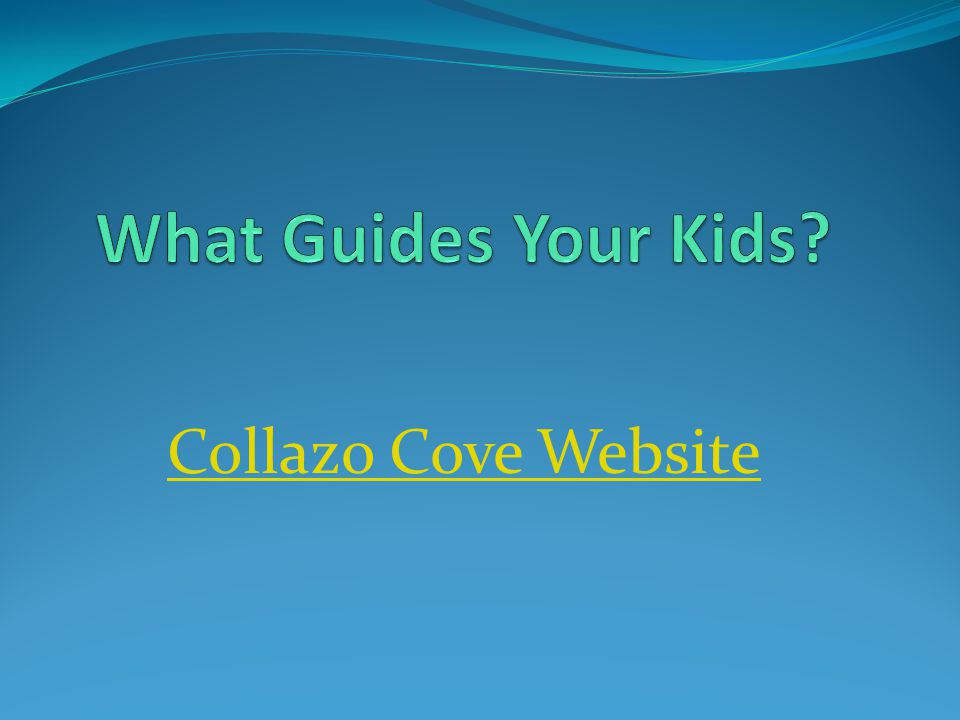 What Guides Your Kids?

Collazo Cove Website